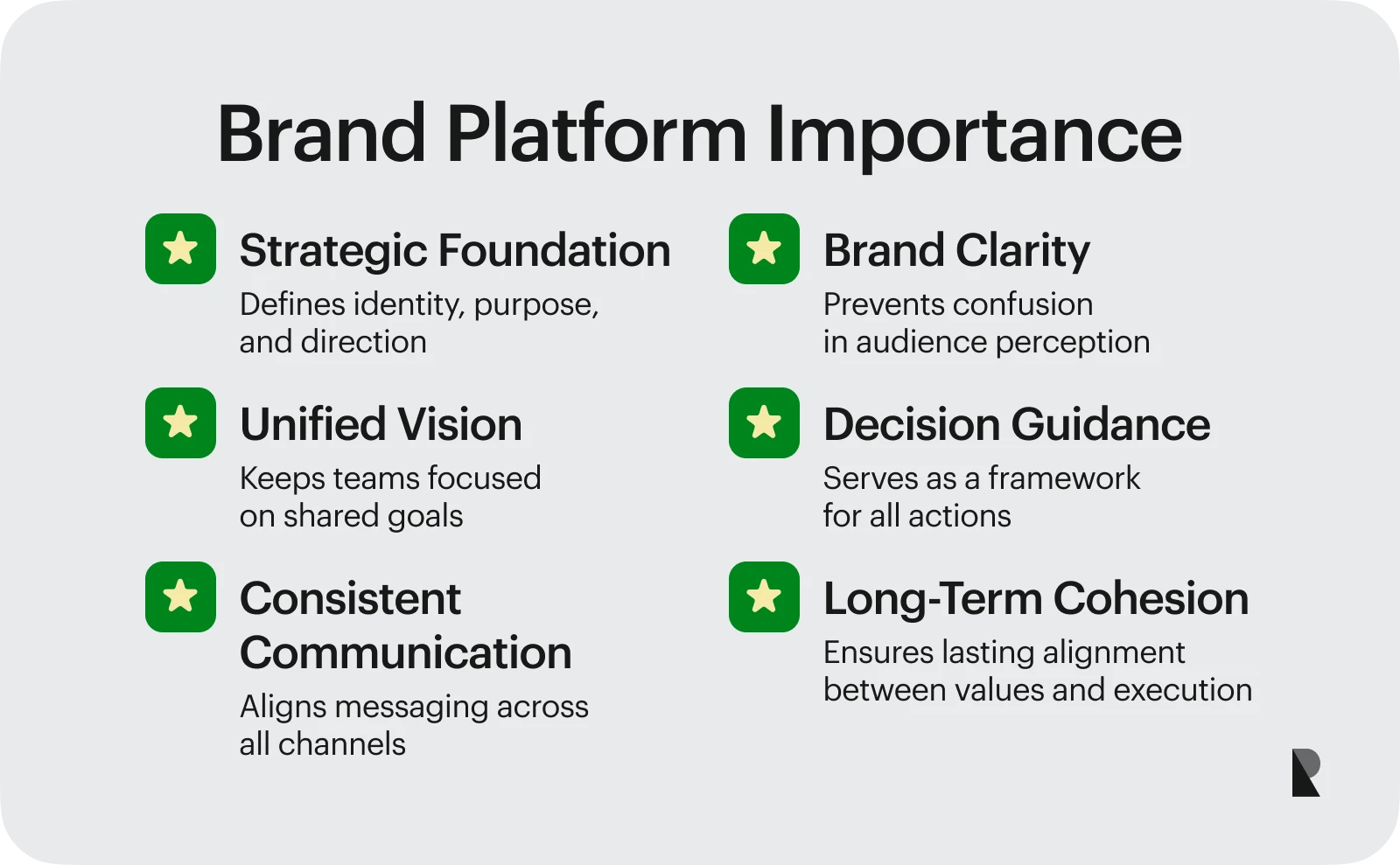 Brand Platform Importance

Strategic Foundation
Defines identity, purpose, and direction

Unified Vision
Keeps teams focused on shared goals

Consistent Communication
Aligns messaging across all channels

Brand Clarity
Prevents confusion in audience perception

Decision Guidance
Serves as a framework for all actions

Long-Term Cohesion
Ensures lasting alignment between values and execution